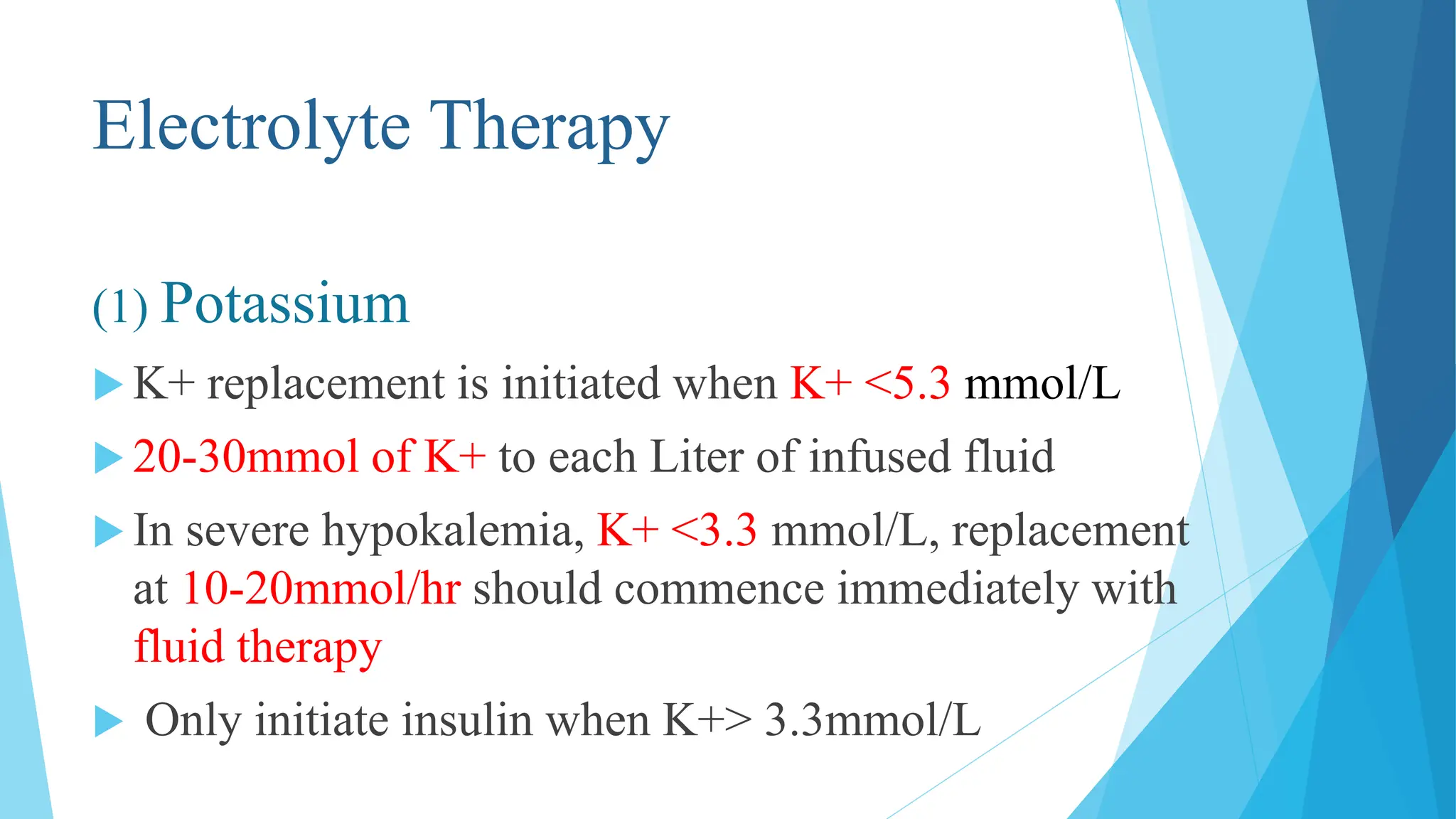 Electrolyte Therapy

(1) Potassium

K+ replacement is initiated when K+ <5.3 mmol/L

20-30mmol of K+ to each Liter of infused fluid

In severe hypokalemia, K+ <3.3 mmol/L, replacement at 10-20mmol/hr should commence immediately with fluid therapy

Only initiate insulin when K+> 3.3mmol/L